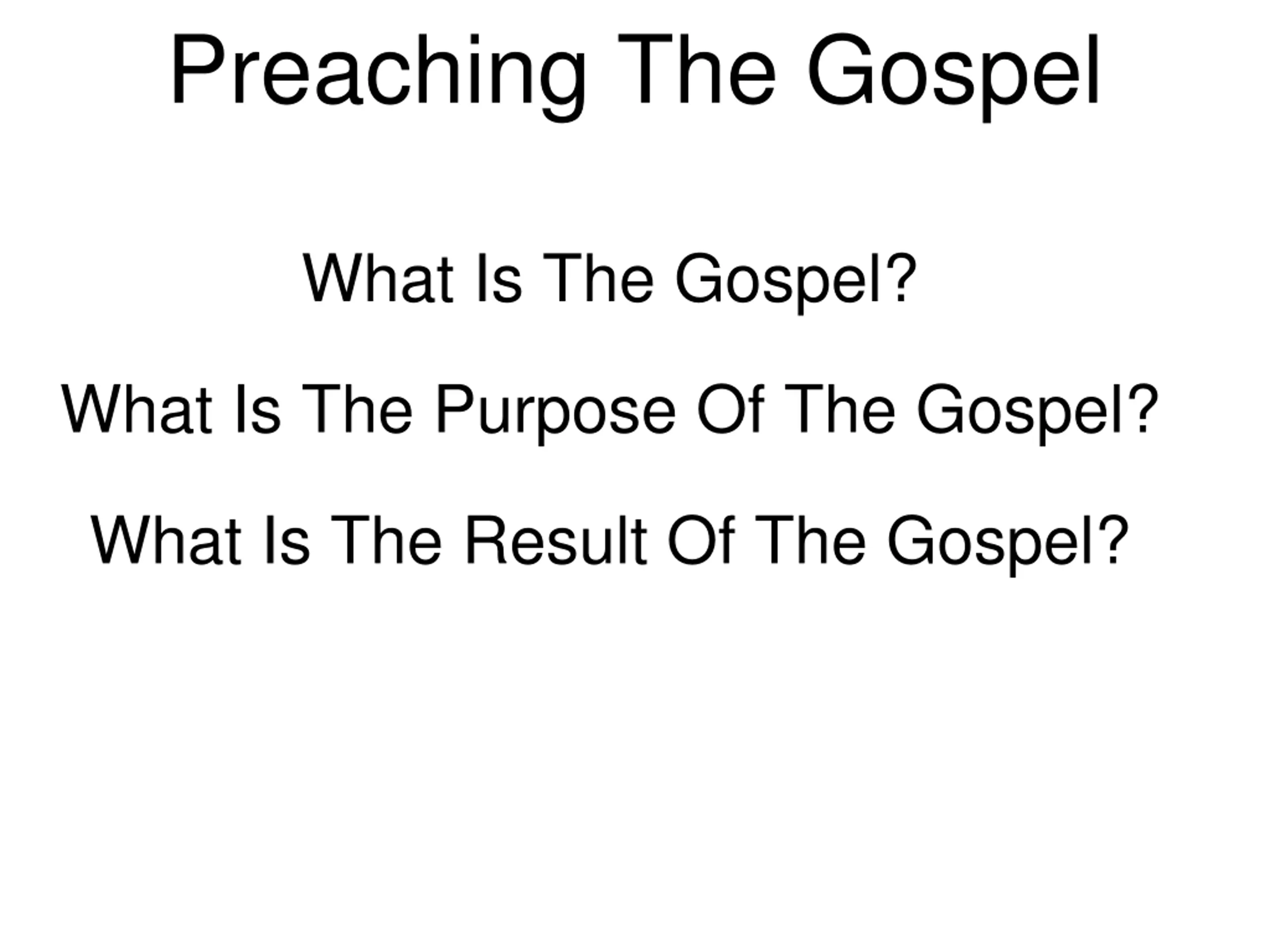 Preaching The Gospel

What Is The Gospel?

What Is The Purpose Of The Gospel?

What Is The Result Of The Gospel?